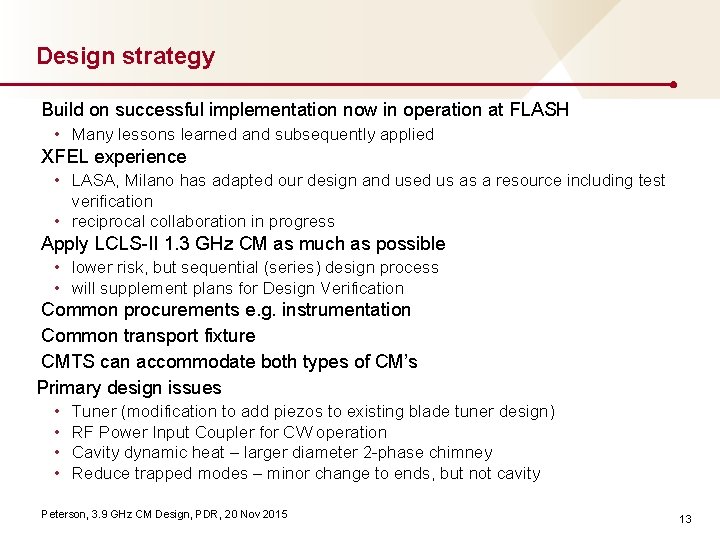 Design strategy

Build on successful implementation now in operation at FLASH

• Many lessons learned and subsequently applied

XFEL experience

• LASA, Milano has adapted our design and used us as a resource including test verification
• reciprocal collaboration in progress

Apply LCLS-II 1.3 GHz CM as much as possible

• lower risk, but sequential (series) design process
• will supplement plans for Design Verification

Common procurements e.g. instrumentation

Common transport fixture

CMTS can accommodate both types of CM's

Primary design issues

• Tuner (modification to add piezos to existing blade tuner design)
• RF Power Input Coupler for CW operation
• Cavity dynamic heat – larger diameter 2-phase chimney
• Reduce trapped modes – minor change to ends, but not cavity

Peterson, 3.9 GHz CM Design, PDR, 20 Nov 2015

13